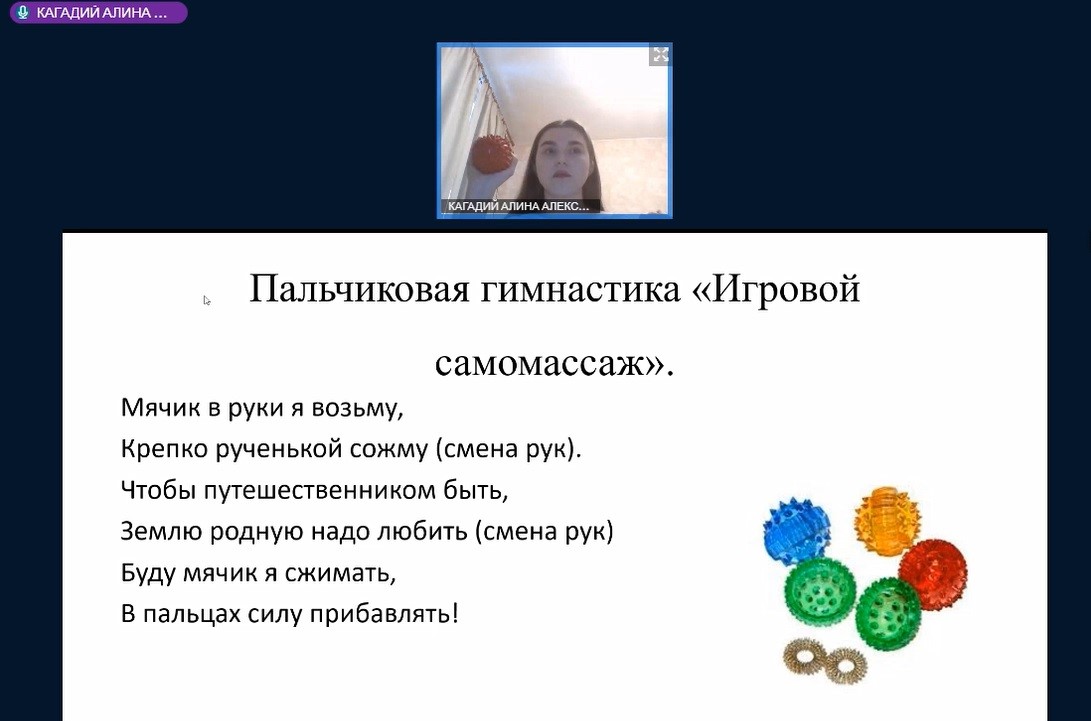 КАГАДИЙ АЛИНА ...

КАГАДИЙ АЛИНА АЛЕКС...

Пальчиковая гимнастика «Игровой самомассаж».

Мячик в руки я возьму,
Крепко рученькой сожму (смена рук).
Чтобы путешественником быть,
Землю родную надо любить (смена рук)
Буду мячик я сжимать,
В пальцах силу прибавлять!